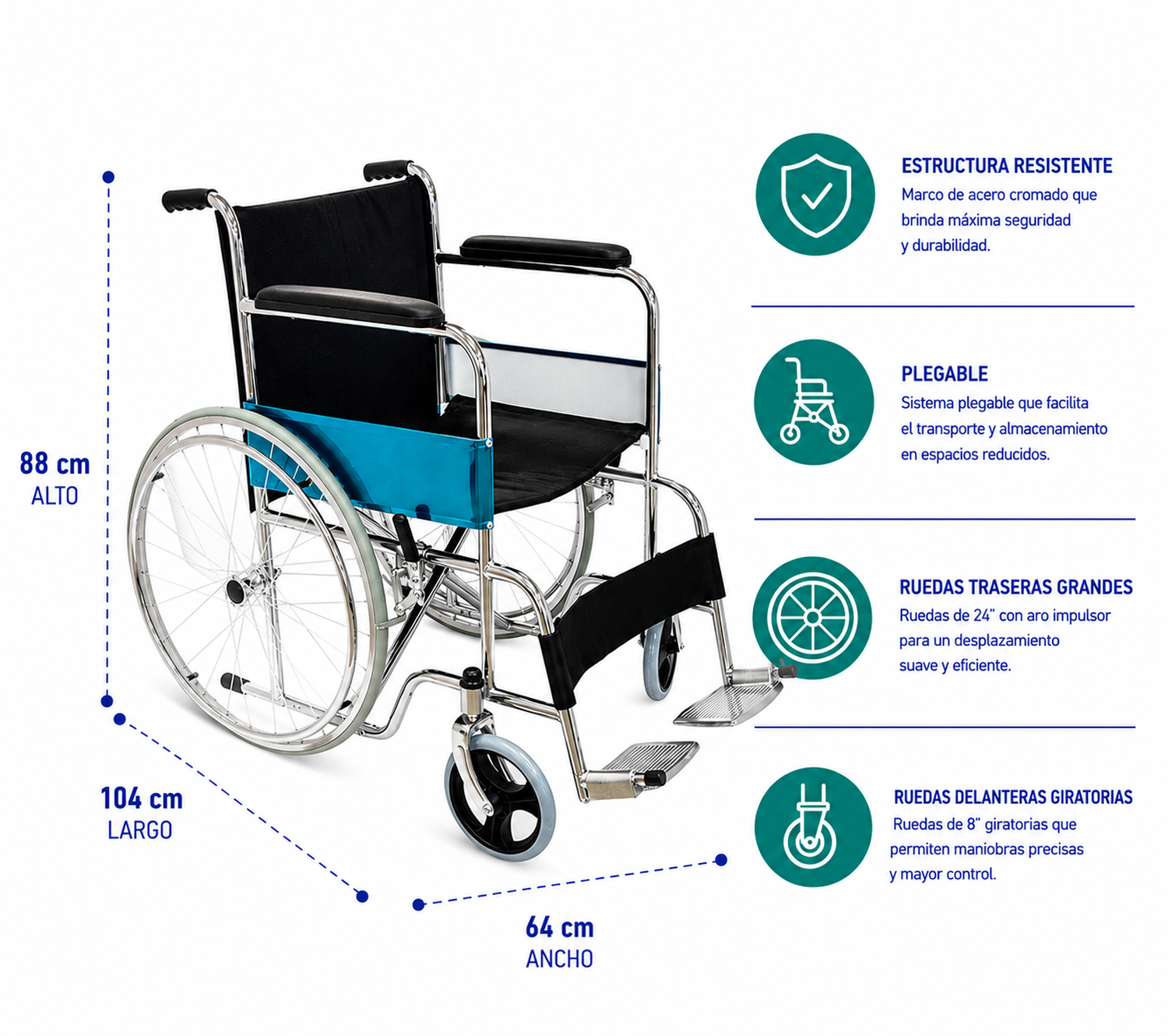 88 cm
ALTO

104 cm
LARGO

64 cm
ANCHO

ESTRUCTURA RESISTENTE
Marco de acero cromado que brinda máxima seguridad y durabilidad.

PLEGABLE
Sistema plegable que facilita el transporte y almacenamiento en espacios reducidos.

RUEDAS TRASERAS GRANDES
Ruedas de 24" con aro impulsor para un desplazamiento suave y eficiente.

RUEDAS DELANTERAS GIRATORIAS
Ruedas de 8" giratorias que permiten maniobras precisas y mayor control.